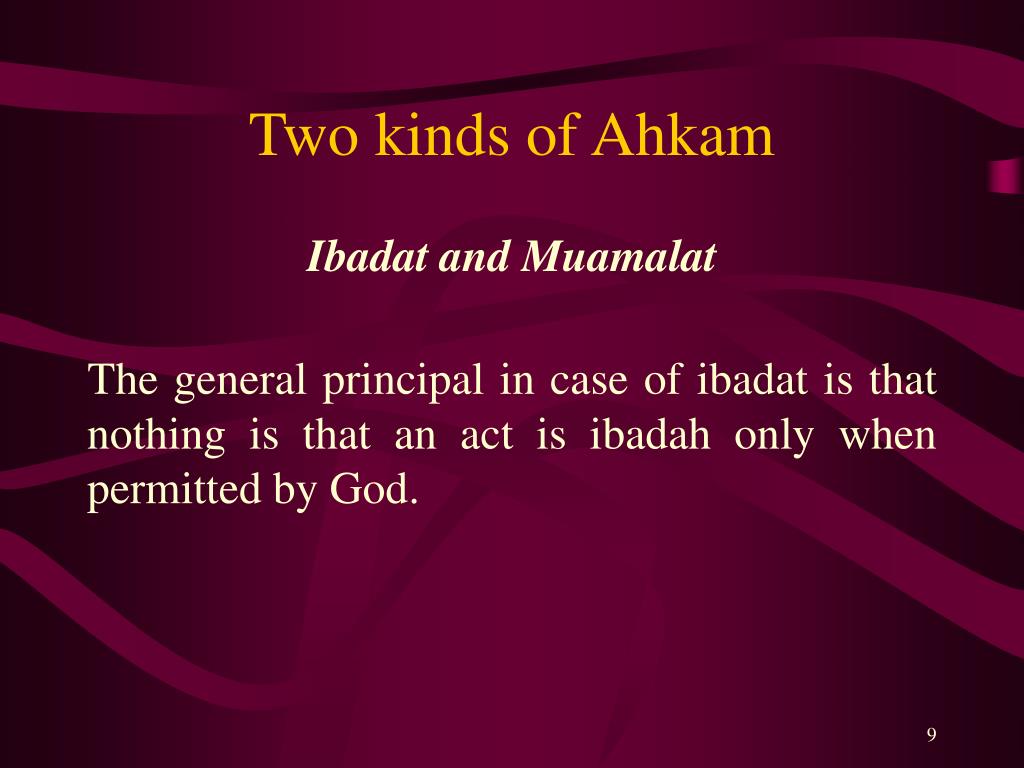 Two kinds of Ahkam

Ibadat and Muamalat

The general principal in case of ibadat is that nothing is that an act is ibadah only when permitted by God.

9